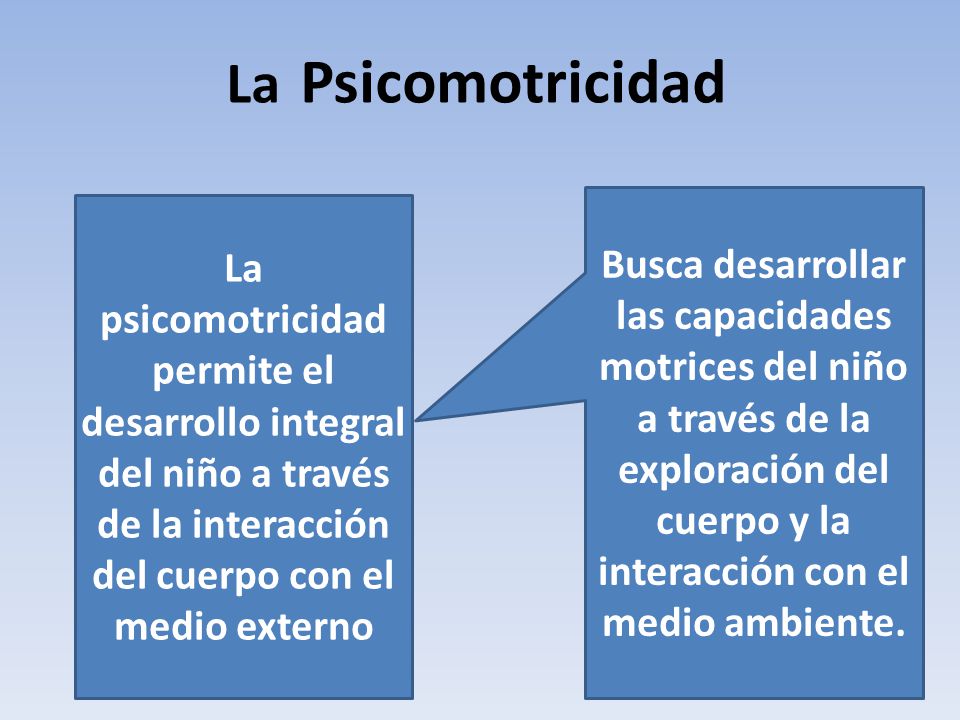 La Psicomotricidad

La psicomotricidad permite el desarrollo integral del niño a través de la interacción del cuerpo con el medio externo

Busca desarrollar las capacidades motrices del niño a través de la exploración del cuerpo y la interacción con el medio ambiente.